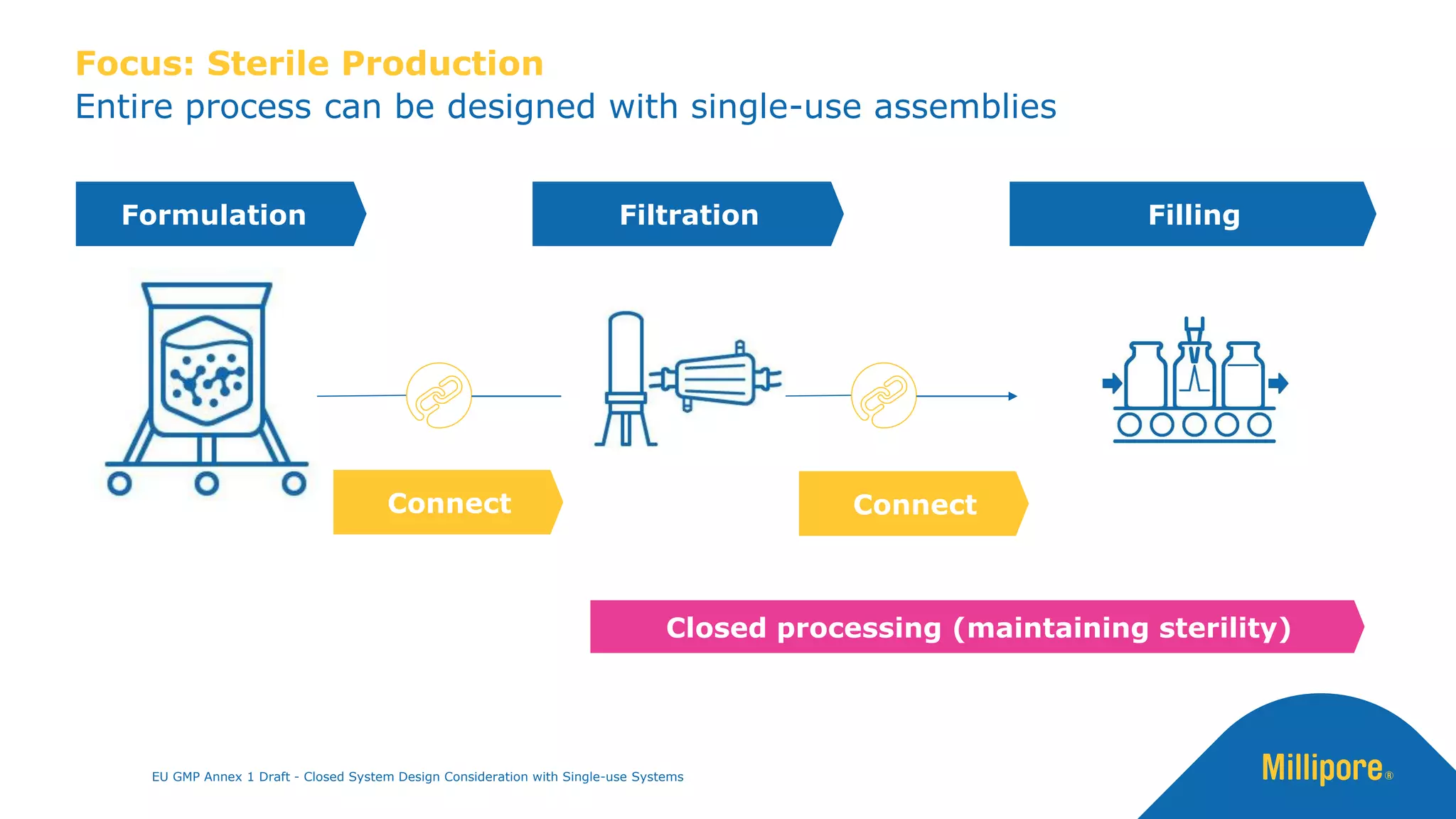 Focus: Sterile Production
Entire process can be designed with single-use assemblies

Formulation

Filtration

Filling

Connect

Connect

Closed processing (maintaining sterility)

EU GMP Annex 1 Draft - Closed System Design Consideration with Single-use Systems

Millipore®